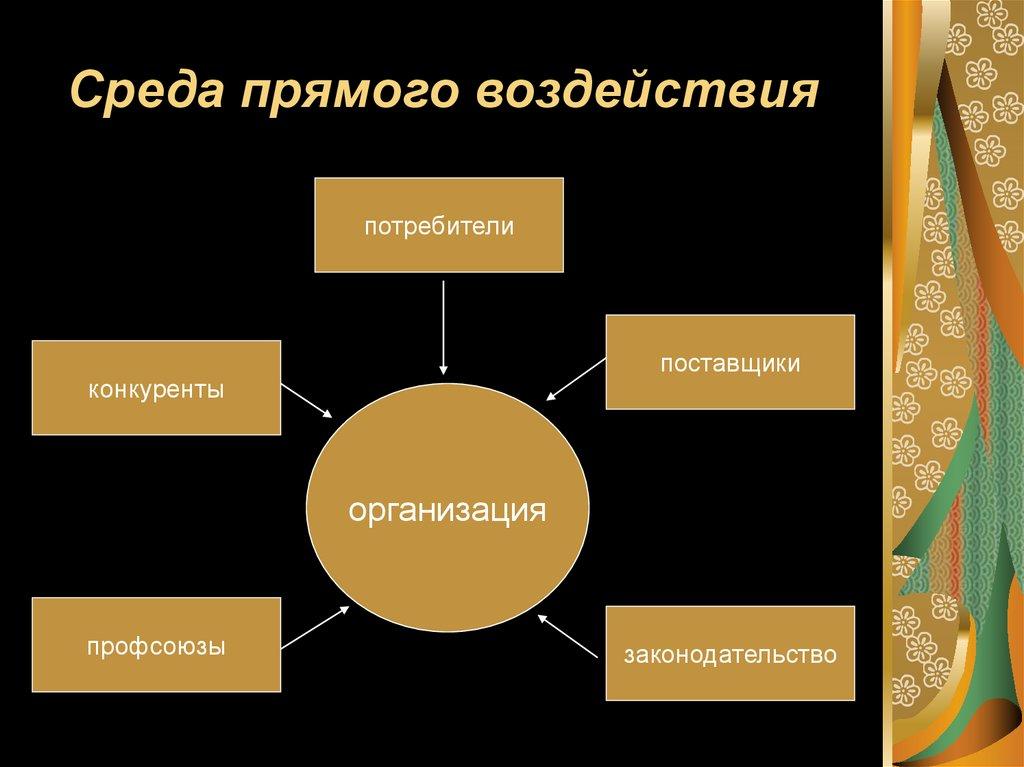 Среда прямого воздействия

потребители

конкуренты

поставщики

организация

профсоюзы

законодательство